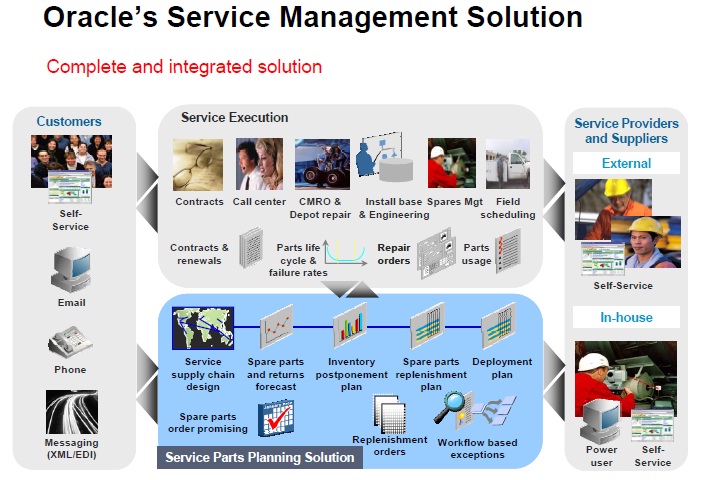 Oracle's Service Management Solution

Complete and integrated solution

Customers

Self-Service

Email

Phone

Messaging (XML/EDI)

Service Execution

Contracts

Call center

CMRO & Depot repair

Install base & Engineering

Spares Mgt

Field scheduling

Contracts & renewals

Parts life cycle & failure rates

Repair orders

Parts usage

Service supply chain design

Spare parts and returns forecast

Inventory postponement plan

Spare parts replenishment plan

Deployment plan

Spare parts order promising

Replenishment orders

Workflow based exceptions

Service Parts Planning Solution

Service Providers and Suppliers

External

Self-Service

In-house

Power user

Self-Service